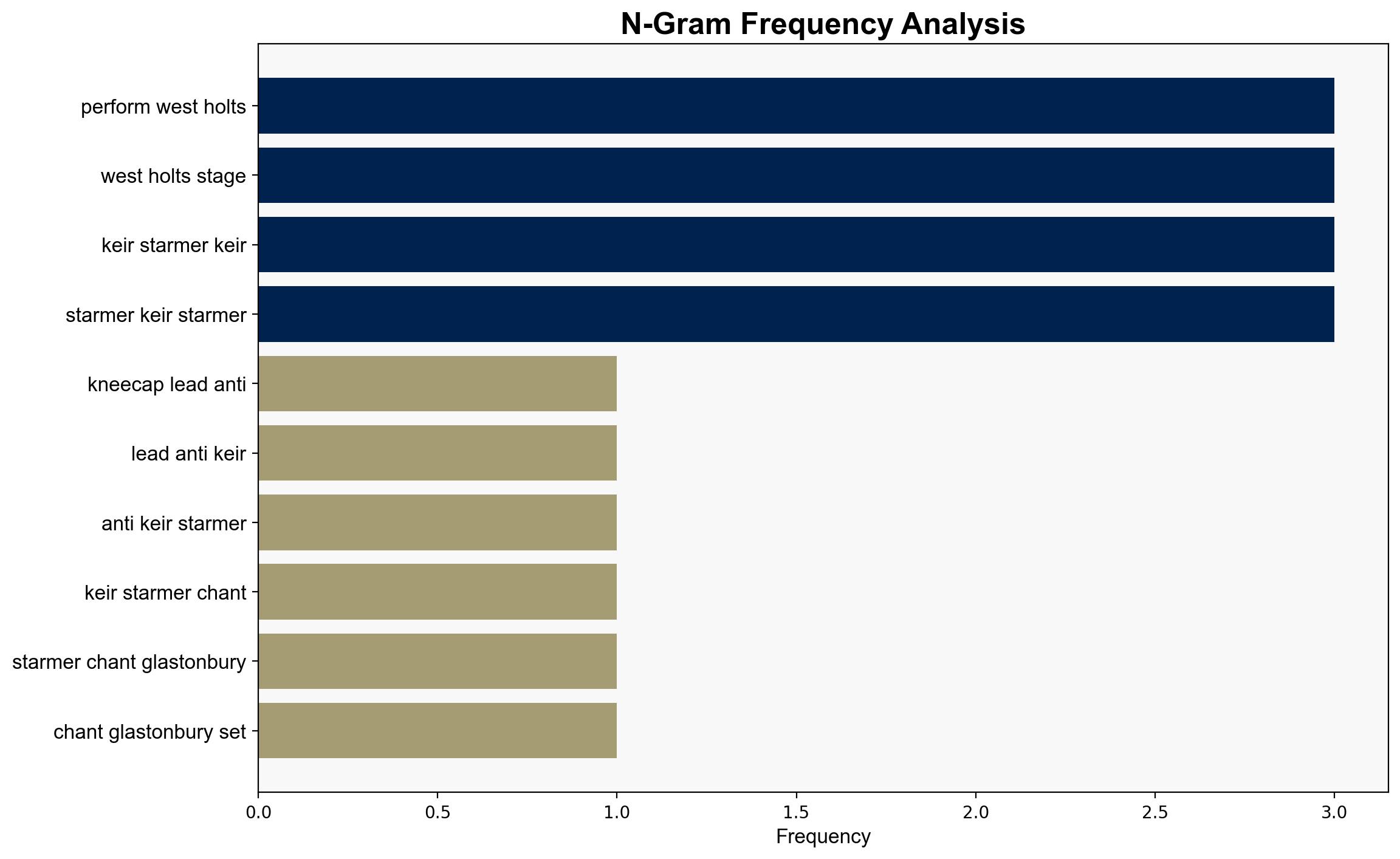 N-Gram Frequency Analysis

perform west holts
west holts stage
keir starmer keir
starmer keir starmer
kneecap lead anti
lead anti keir
anti keir starmer
keir starmer chant
starmer chant glastonbury
chant glastonbury set

0.0
0.5
1.0
1.5
2.0
2.5
3.0
Frequency